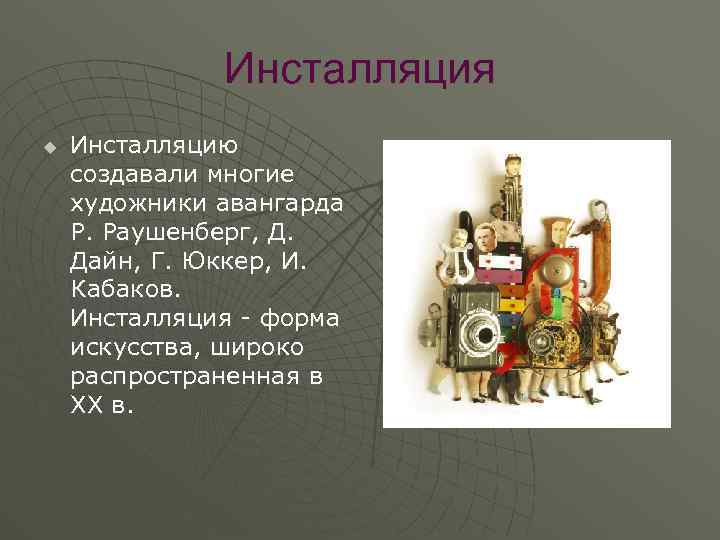 Инсталляция

Инсталляцию создавали многие художники авангарда Р. Раушенберг, Д. Дайн, Г. Юккер, И. Кабаков. Инсталляция - форма искусства, широко распространенная в XX в.